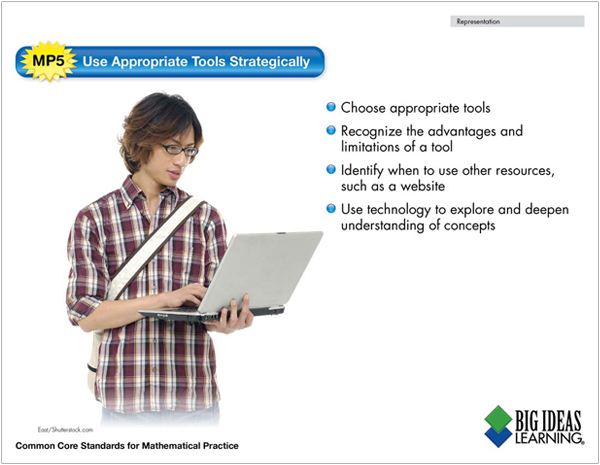 Representation

MP5 Use Appropriate Tools Strategically

Choose appropriate tools

Recognize the advantages and limitations of a tool

Identify when to use other resources, such as a website

Use technology to explore and deepen understanding of concepts

East/Shutterstock.com

Common Core Standards for Mathematical Practice

BIG IDEAS LEARNING®